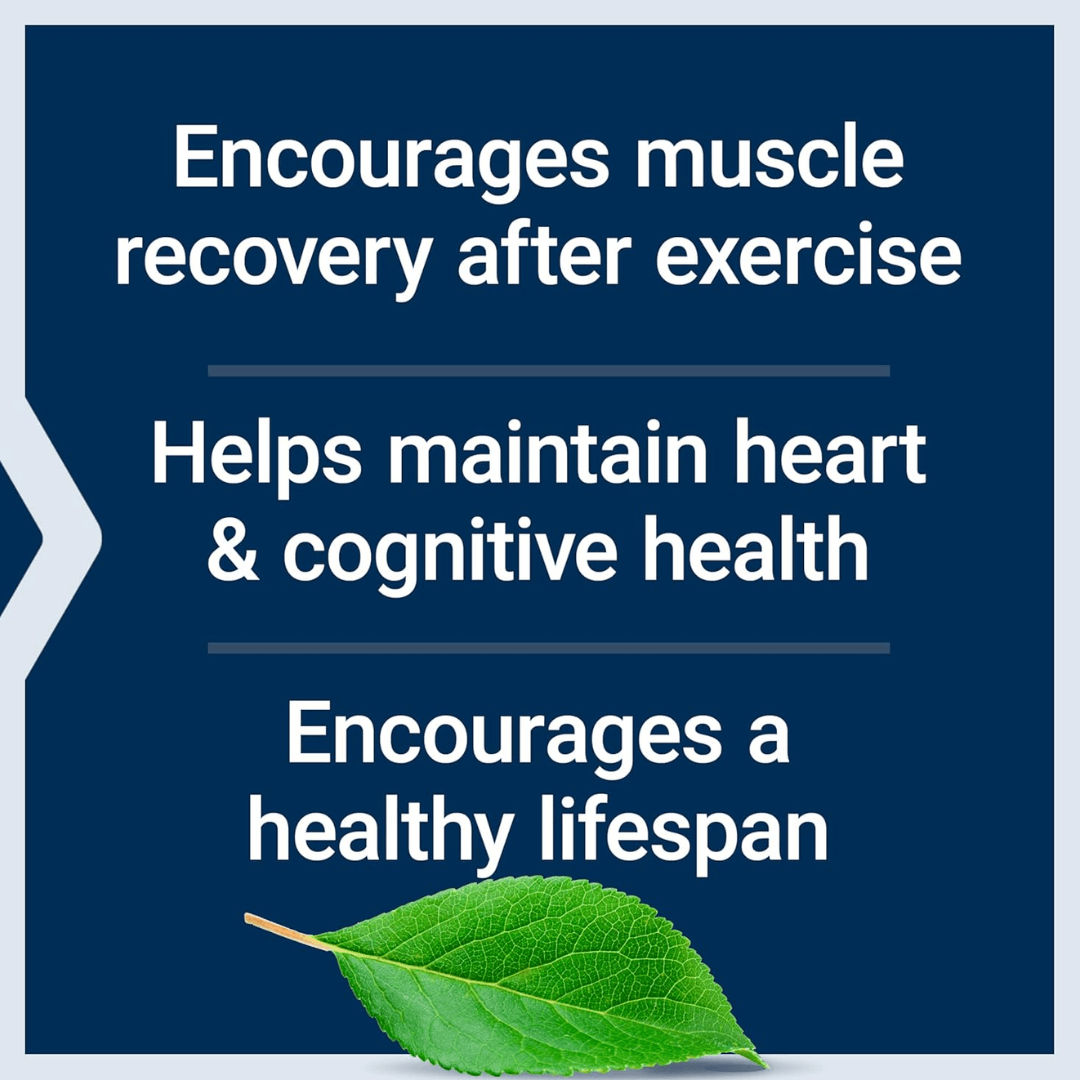 Encourages muscle recovery after exercise

Helps maintain heart & cognitive health

Encourages a healthy lifespan